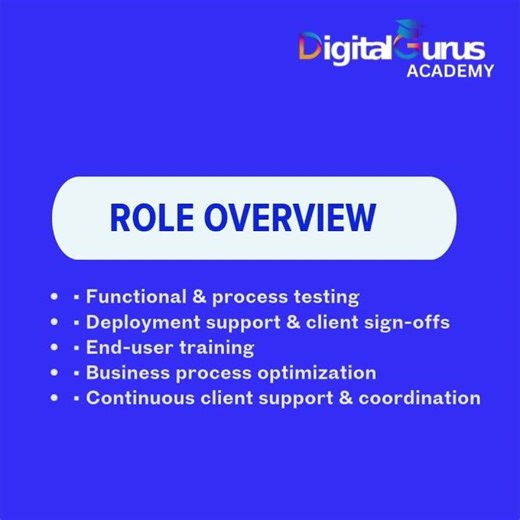 DigitalGurus
ACADEMY

ROLE OVERVIEW

- ▪ Functional & process testing
- ▪ Deployment support & client sign-offs
- ▪ End-user training
- ▪ Business process optimization
- ▪ Continuous client support & coordination